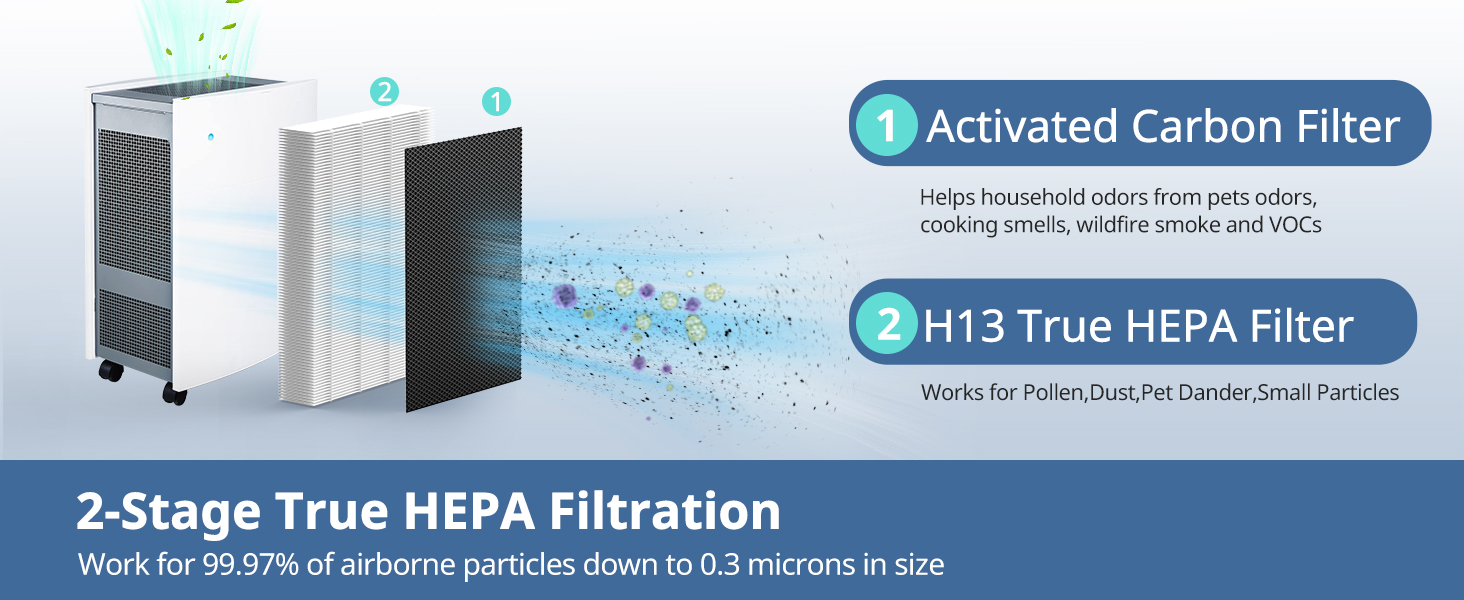 2

1

1 Activated Carbon Filter

Helps household odors from pets odors, cooking smells, wildfire smoke and VOCs

2 H13 True HEPA Filter

Works for Pollen,Dust,Pet Dander,Small Particles

2-Stage True HEPA Filtration

Work for 99.97% of airborne particles down to 0.3 microns in size